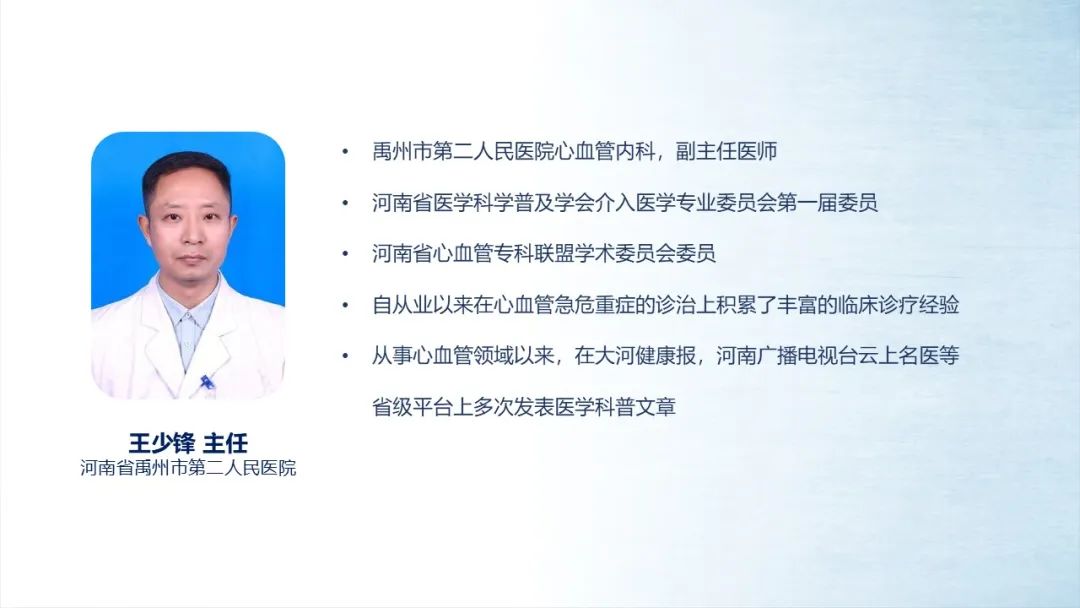 王少锋 主任
河南省禹州市第二人民医院

• 禹州市第二人民医院心血管内科，副主任医师
• 河南省医学科学普及学会介入医学专业委员会第一届委员
• 河南省心血管专科联盟学术委员会委员
• 自从业以来在心血管急危重症的诊治上积累了丰富的临床诊疗经验
• 从事心血管领域以来，在大河健康报，河南广播电视台云上名医等省级平台上多次发表医学科普文章